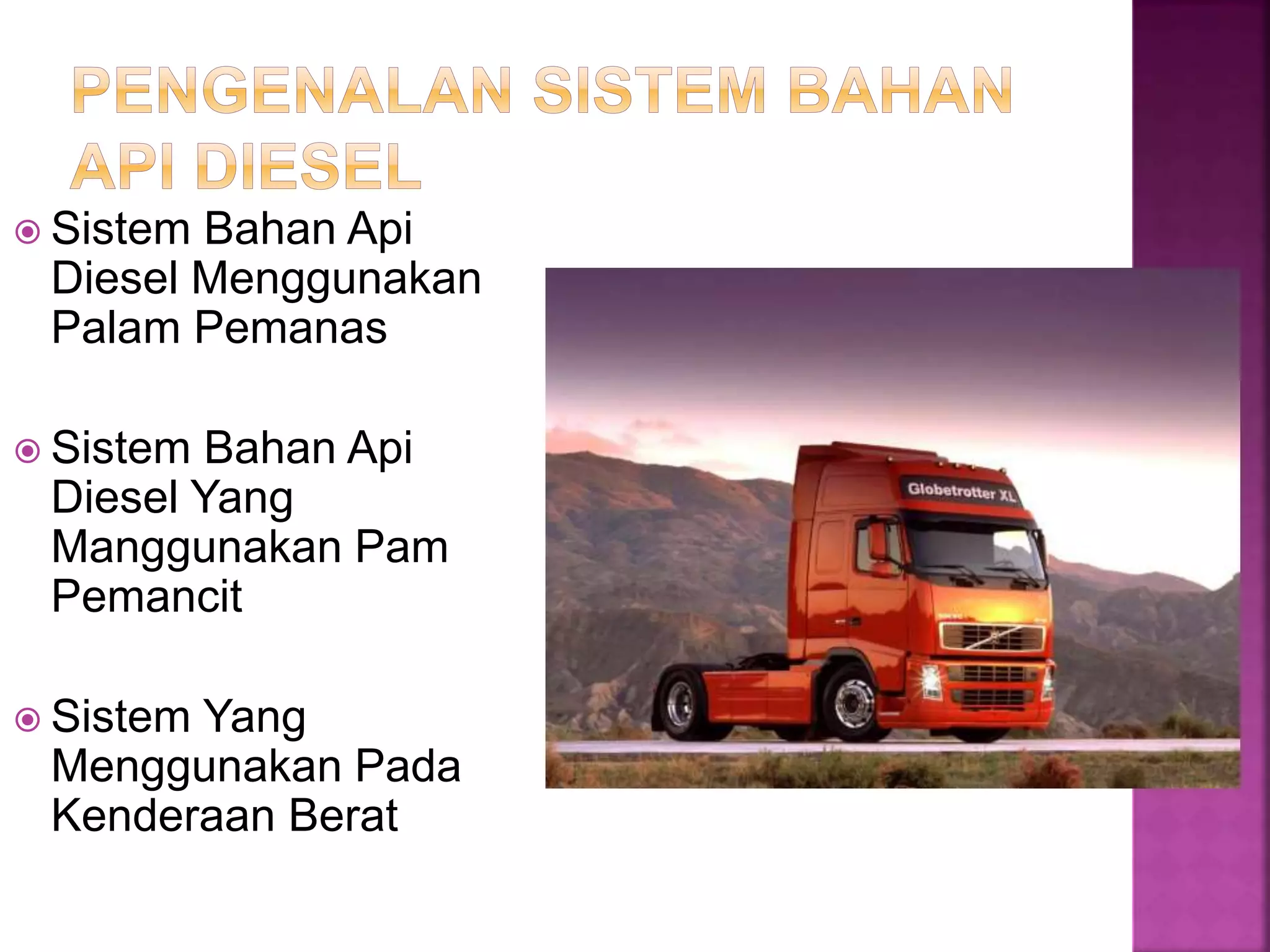 PENGENALAN SISTEM BAHAN API DIESEL

Sistem Bahan Api Diesel Menggunakan Palam Pemanas

Sistem Bahan Api Diesel Yang Manggunakan Pam Pemancit

Sistem Yang Menggunakan Pada Kenderaan Berat

Globetrotter XL